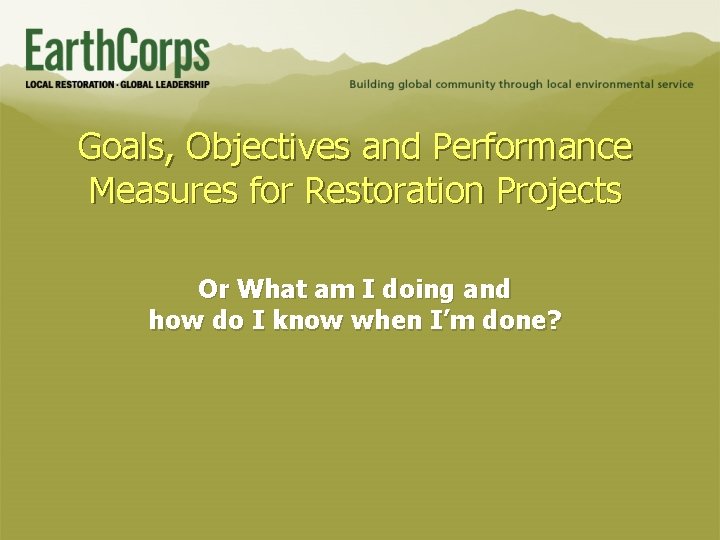 EarthCorps
LOCAL RESTORATION · GLOBAL LEADERSHIP

Building global community through local environmental service

Goals, Objectives and Performance Measures for Restoration Projects

Or What am I doing and how do I know when I'm done?